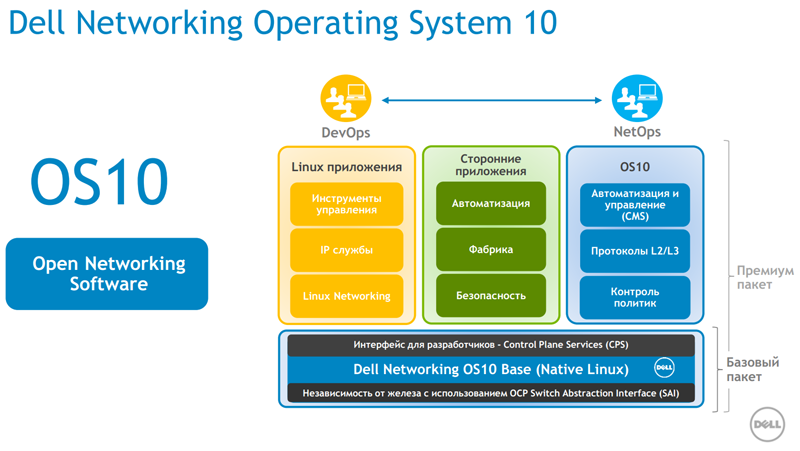 Dell Networking Operating System 10

OS10

Open Networking Software

DevOps

NetOps

Linux приложения

Инструменты управления

IP службы

Linux Networking

Сторонние приложения

Автоматизация

Фабрика

Безопасность

OS10

Автоматизация и управление (CMS)

Протоколы L2/L3

Контроль политик

Премиум пакет

Интерфейс для разработчиков - Control Plane Services (CPS)

Dell Networking OS10 Base (Native Linux)

DELL

Независимость от железа с использованием OCP Switch Abstraction Interface (SAI)

Базовый пакет

DELL